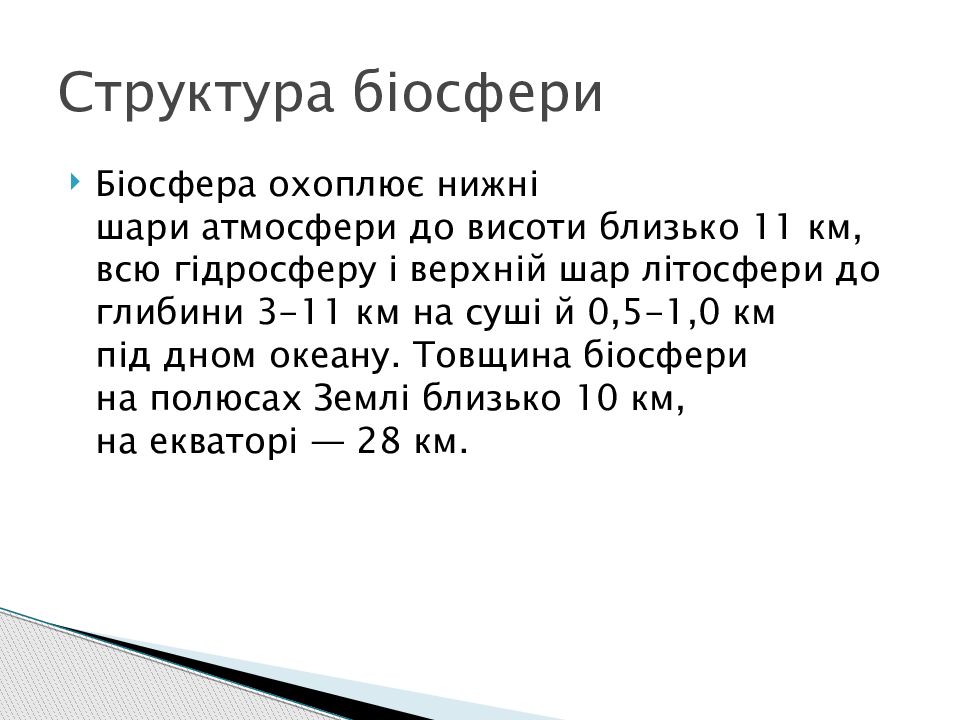 Структура біосфери

Біосфера охоплює нижні шари атмосфери до висоти близько 11 км, всю гідросферу і верхній шар літосфери до глибини 3–11 км на суші й 0,5–1,0 км під дном океану. Товщина біосфери на полюсах Землі близько 10 км, на екваторі — 28 км.